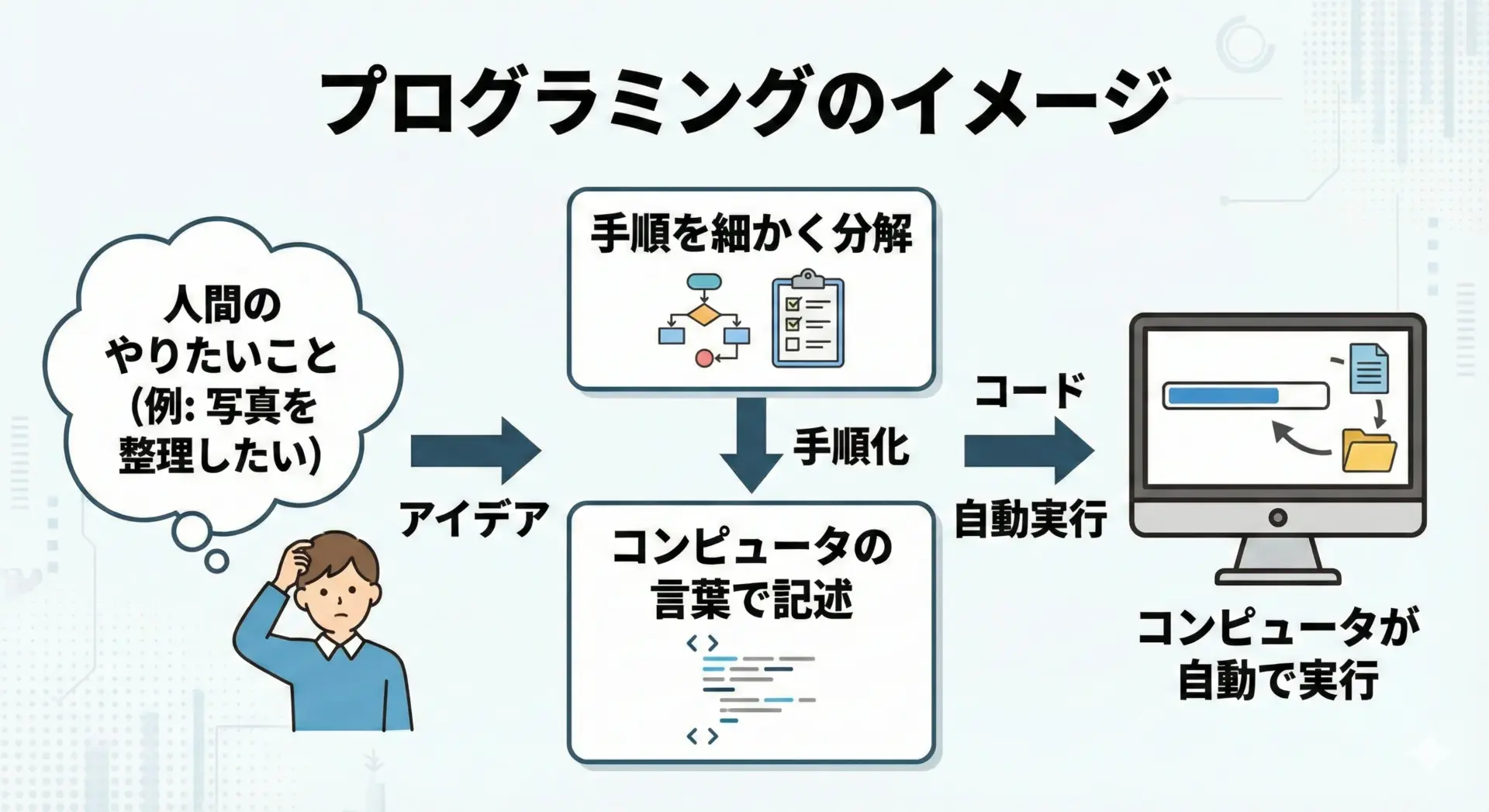 プログラミングのイメージ

人間の
やりたいこと
(例: 写真を
整理したい)

アイデア

手順を細かく分解

手順化

コンピュータの
言葉で記述

< >

< >

コード

自動実行

コンピュータが
自動で実行